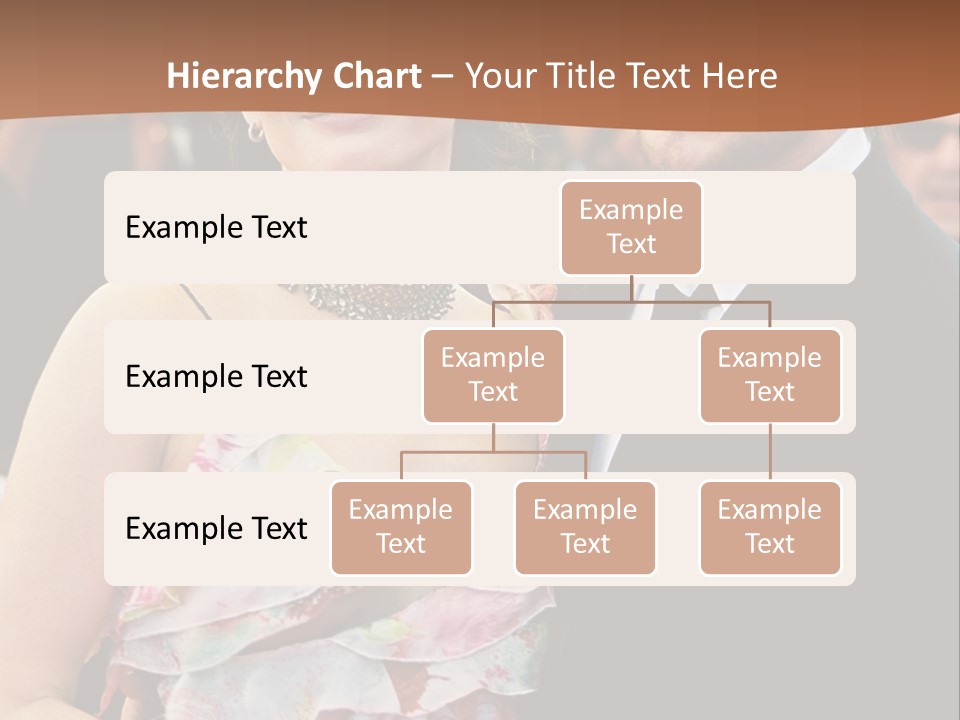 Hierarchy Chart – Your Title Text Here

Example Text

Example Text

Example Text

Example Text

Example Text

Example Text

Example Text

Example Text

Example Text